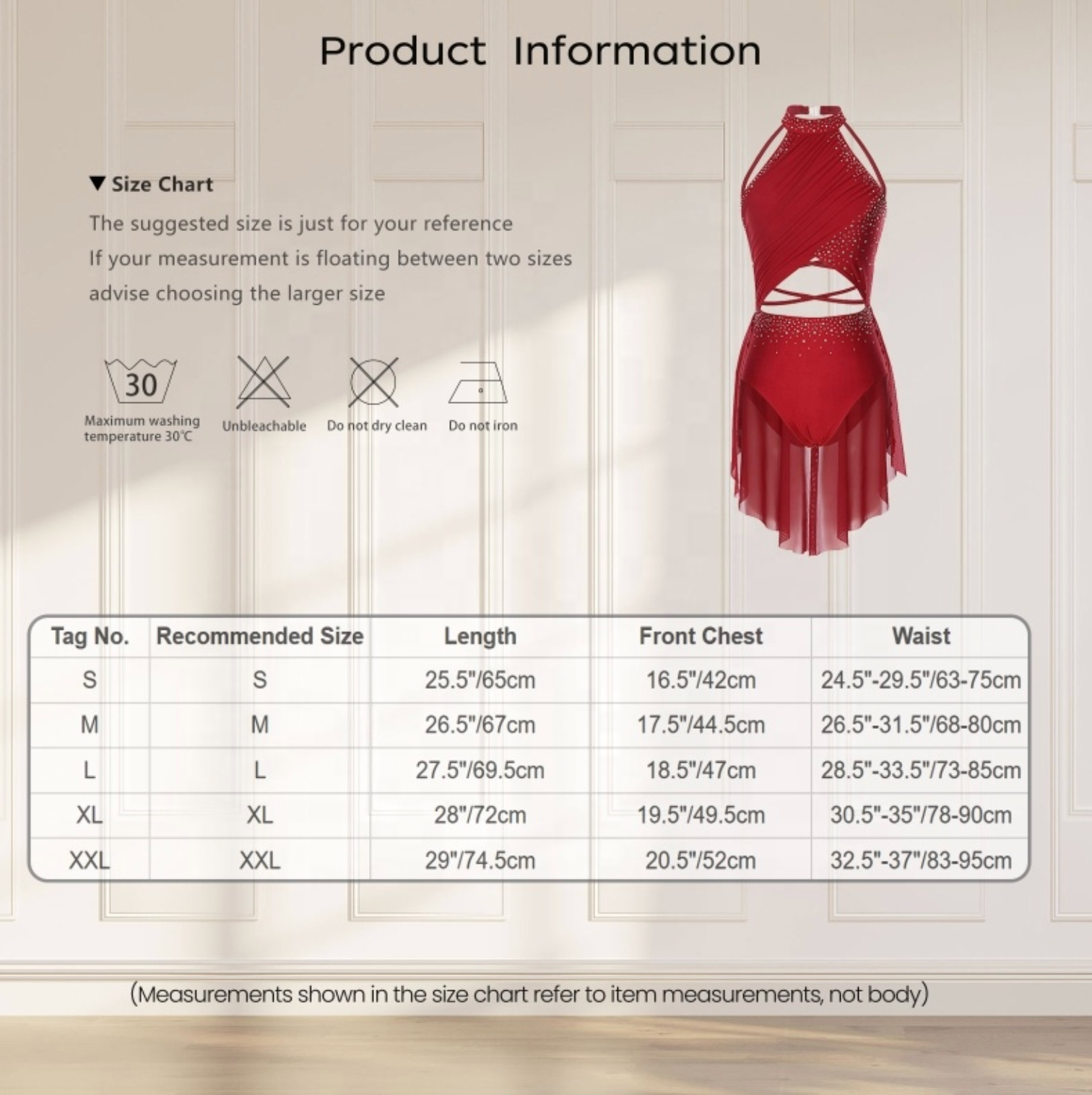 Product Information

▼ Size Chart

The suggested size is just for your reference
If your measurement is floating between two sizes
advise choosing the larger size

30
Maximum washing temperature 30℃

Unbleachable

Do not dry clean

Do not iron

| Tag No. | Recommended Size | Length | Front Chest | Waist |
|---|---|---|---|---|
| S | S | 25.5"/65cm | 16.5"/42cm | 24.5"-29.5"/63-75cm |
| M | M | 26.5"/67cm | 17.5"/44.5cm | 26.5"-31.5"/68-80cm |
| L | L | 27.5"/69.5cm | 18.5"/47cm | 28.5"-33.5"/73-85cm |
| XL | XL | 28"/72cm | 19.5"/49.5cm | 30.5"-35"/78-90cm |
| XXL | XXL | 29"/74.5cm | 20.5"/52cm | 32.5"-37"/83-95cm |

(Measurements shown in the size chart refer to item measurements, not body)